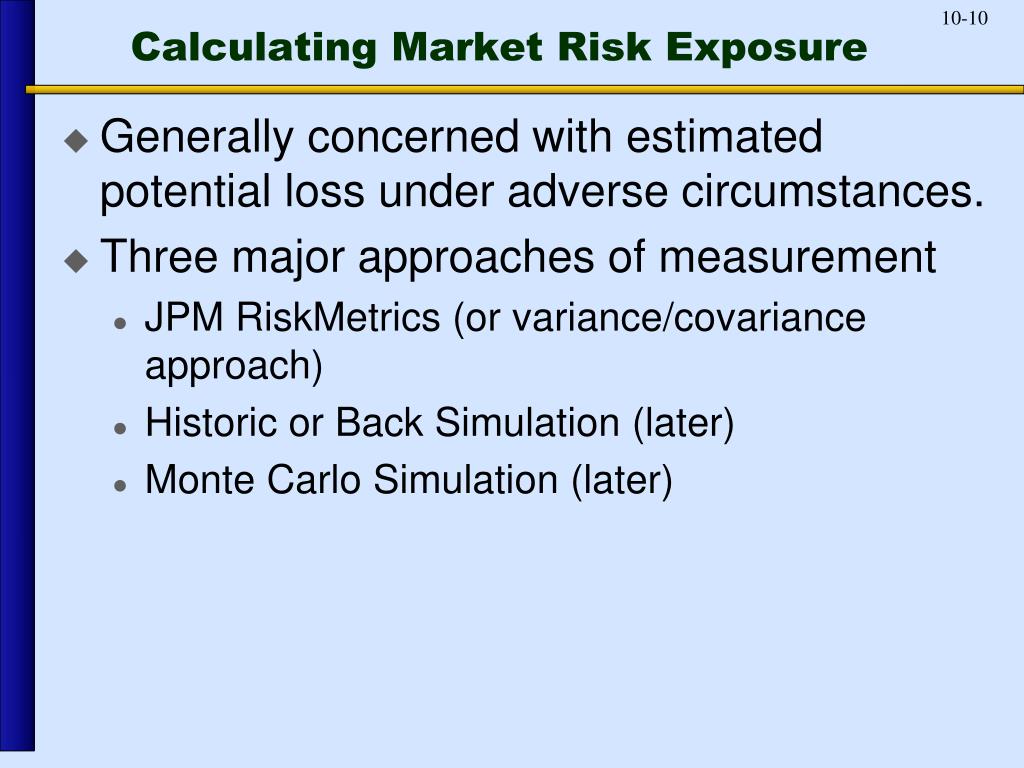 10-10

Calculating Market Risk Exposure

Generally concerned with estimated potential loss under adverse circumstances.

Three major approaches of measurement

JPM RiskMetrics (or variance/covariance approach)

Historic or Back Simulation (later)

Monte Carlo Simulation (later)